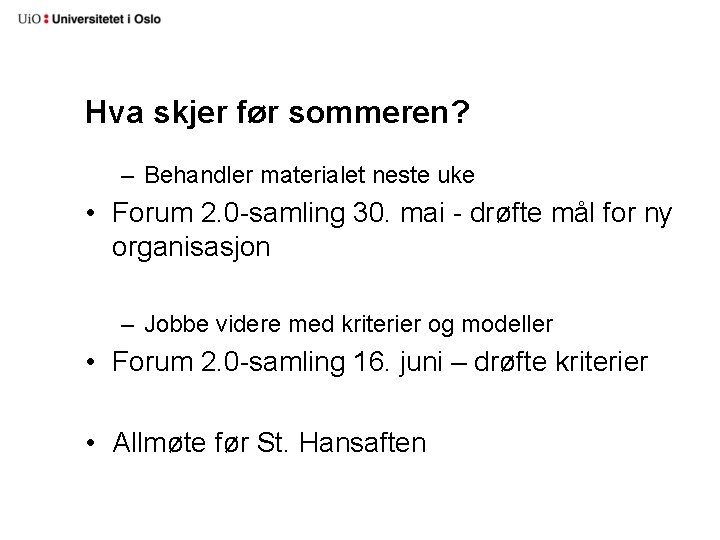 UiO : Universitetet i Oslo

Hva skjer før sommeren?

– Behandler materialet neste uke

• Forum 2.0-samling 30. mai - drøfte mål for ny organisasjon

– Jobbe videre med kriterier og modeller

• Forum 2.0-samling 16. juni – drøfte kriterier

• Allmøte før St. Hansaften